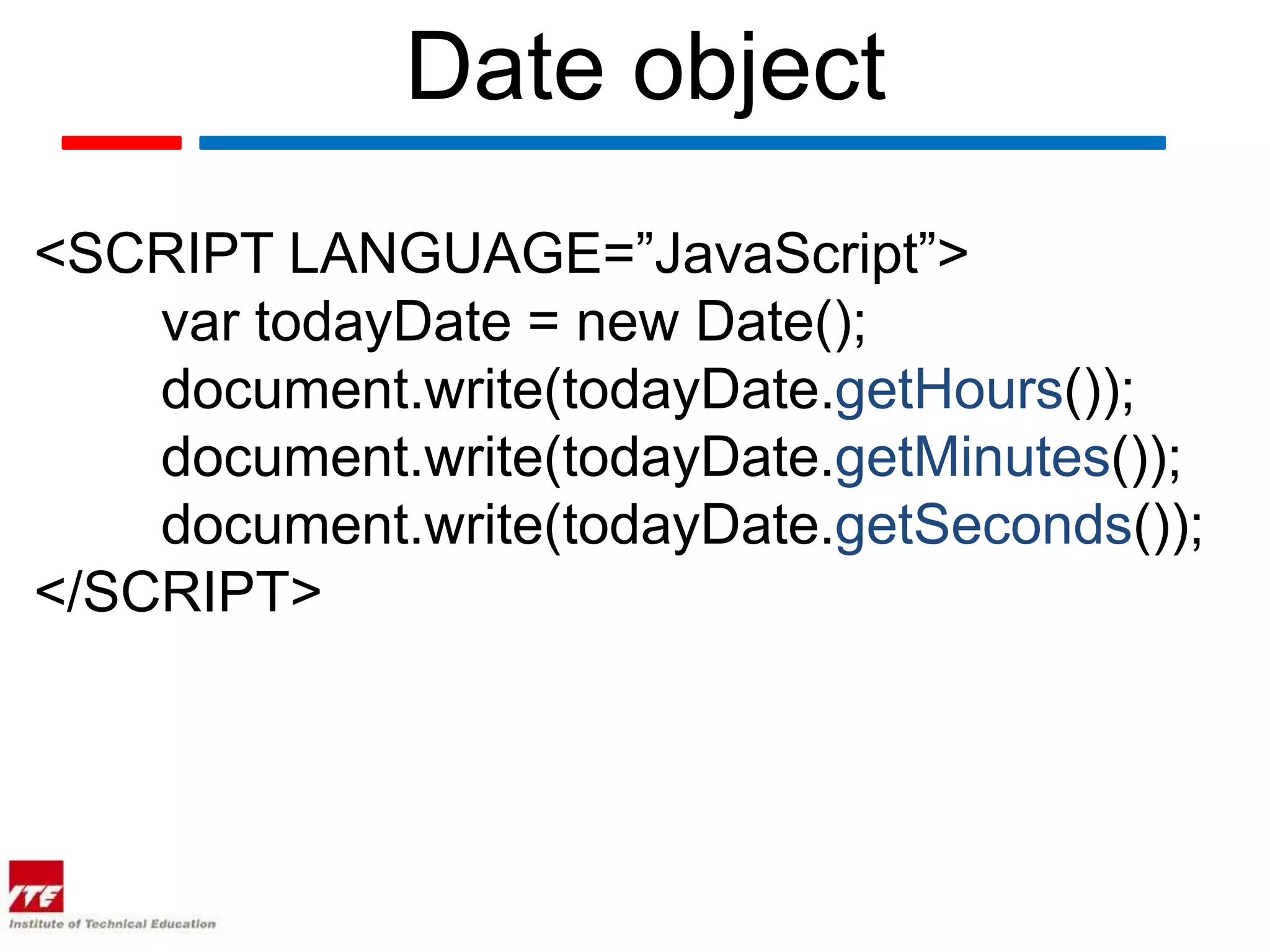 Date object

<SCRIPT LANGUAGE=”JavaScript”>
var todayDate = new Date();
document.write(todayDate.getHours());
document.write(todayDate.getMinutes());
document.write(todayDate.getSeconds());
</SCRIPT>

ITE
Institute of Technical Education